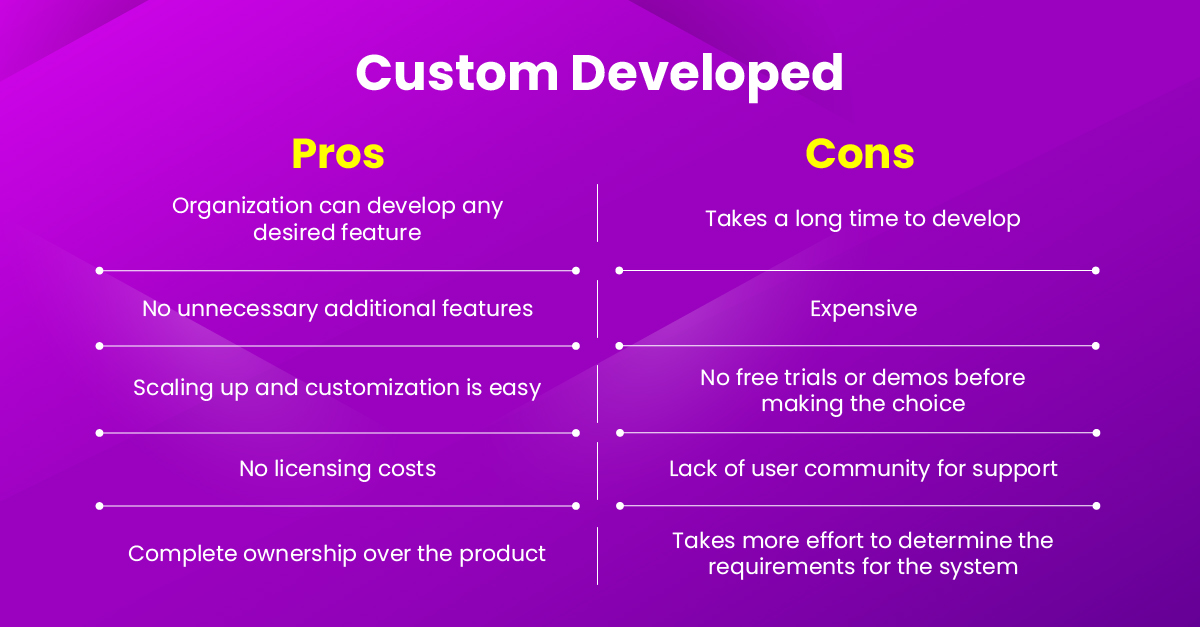 Custom Developed

| Pros | Cons |
|---|---|
| Organization can develop any desired feature | Takes a long time to develop |
| No unnecessary additional features | Expensive |
| Scaling up and customization is easy | No free trials or demos before making the choice |
| No licensing costs | Lack of user community for support |
| Complete ownership over the product | Takes more effort to determine the requirements for the system |